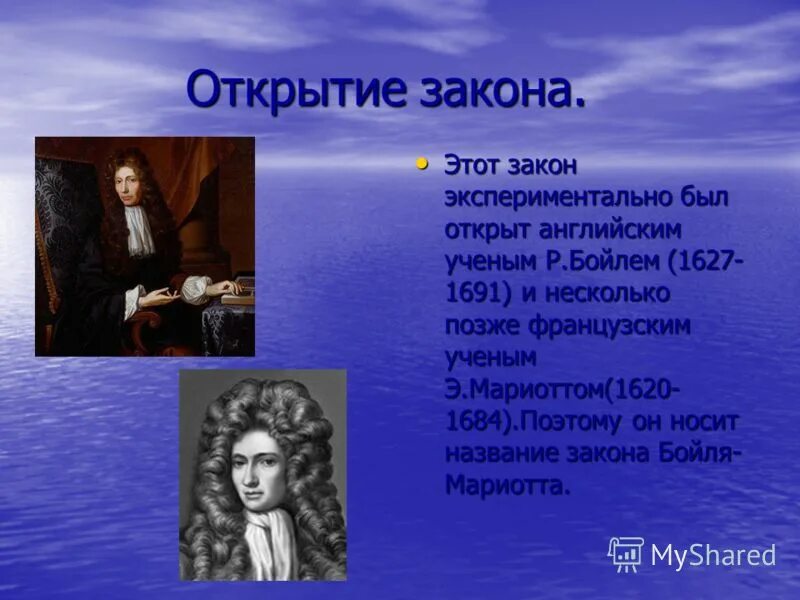 Открытие закона.

• Этот закон экспериментально был открыт английским ученым Р.Бойлем (1627-1691) и несколько позже французским ученым Э.Мариоттом(1620-1684).Поэтому он носит название закона Бойля-Мариотта.

MyShared